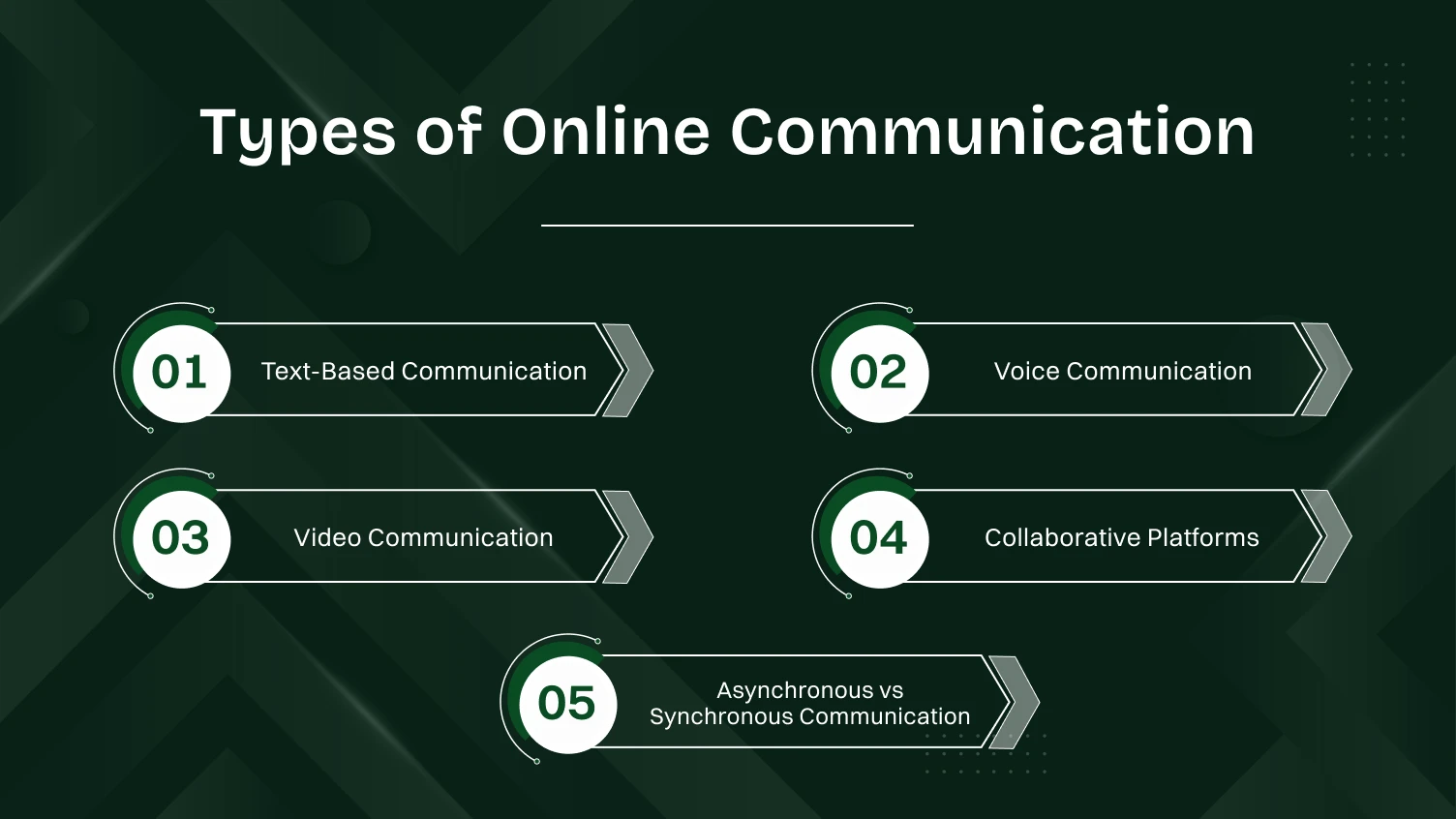 Types of Online Communication

01 Text-Based Communication

02 Voice Communication

03 Video Communication

04 Collaborative Platforms

05 Asynchronous vs Synchronous Communication